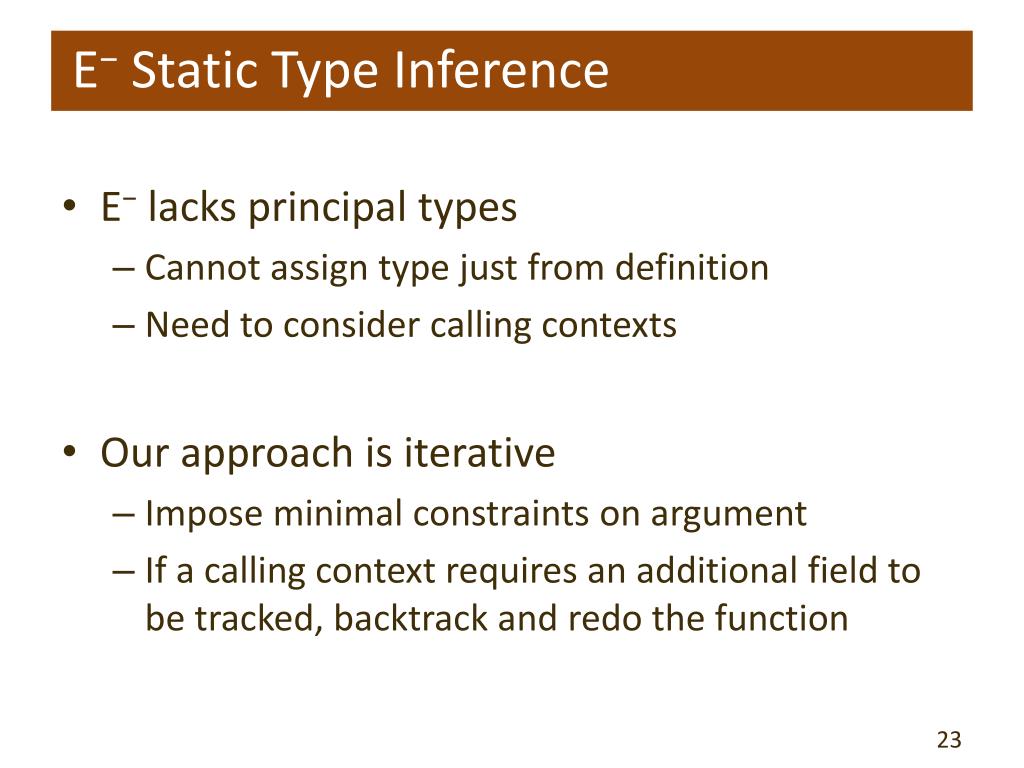 $E^-$ Static Type Inference

• $E^-$ lacks principal types
– Cannot assign type just from definition
– Need to consider calling contexts

• Our approach is iterative
– Impose minimal constraints on argument
– If a calling context requires an additional field to be tracked, backtrack and redo the function

23